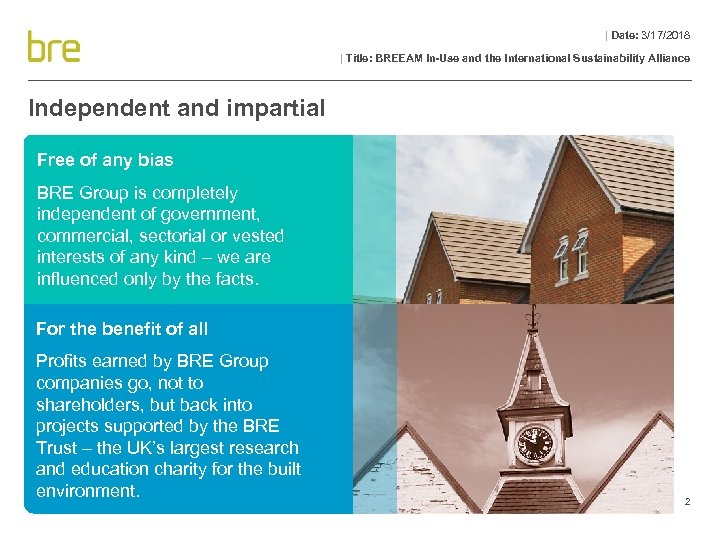 bre

| Date: 3/17/2018

| Title: BREEAM In-Use and the International Sustainability Alliance

Independent and impartial

Free of any bias

BRE Group is completely independent of government, commercial, sectorial or vested interests of any kind – we are influenced only by the facts.

For the benefit of all

Profits earned by BRE Group companies go, not to shareholders, but back into projects supported by the BRE Trust – the UK's largest research and education charity for the built environment.

2